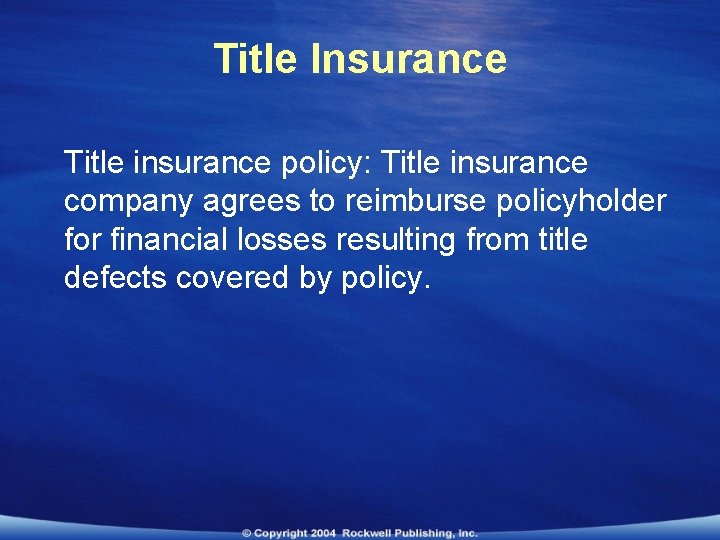 Title Insurance

Title insurance policy: Title insurance company agrees to reimburse policyholder for financial losses resulting from title defects covered by policy.

© Copyright 2004 Rockwell Publishing, Inc.